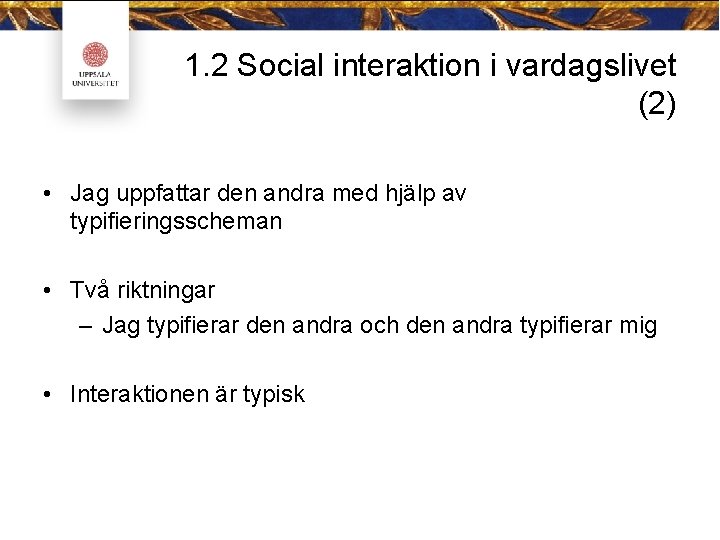 UPPSALA UNIVERSITET

1.2 Social interaktion i vardagslivet (2)

• Jag uppfattar den andra med hjälp av typifieringsscheman

• Två riktningar
– Jag typifierar den andra och den andra typifierar mig

• Interaktionen är typisk